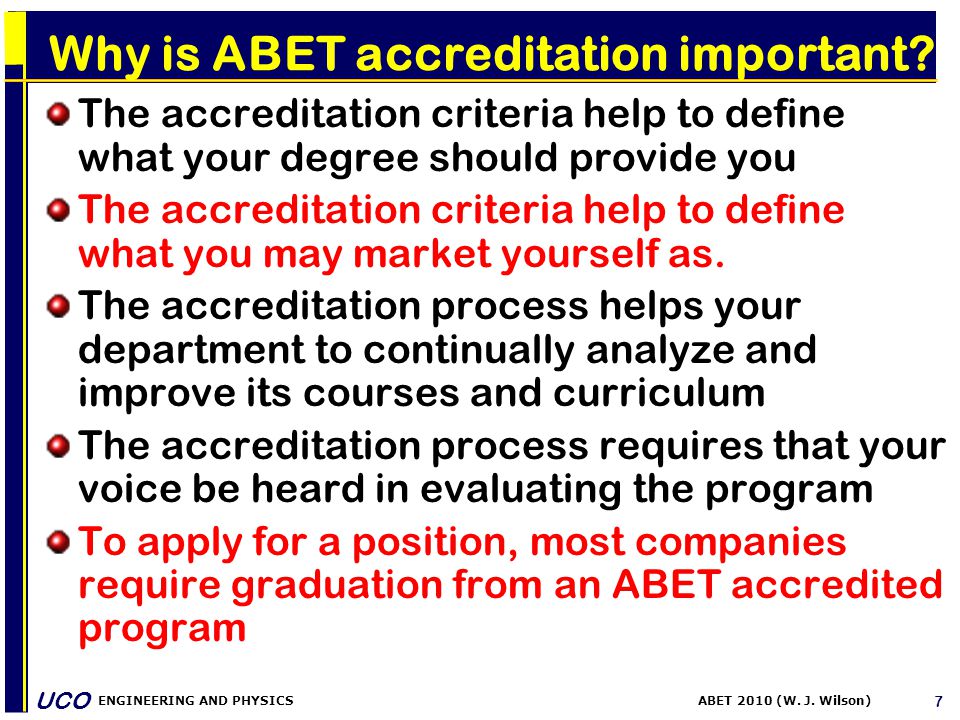 Why is ABET accreditation important?

The accreditation criteria help to define what your degree should provide you

The accreditation criteria help to define what you may market yourself as.

The accreditation process helps your department to continually analyze and improve its courses and curriculum

The accreditation process requires that your voice be heard in evaluating the program

To apply for a position, most companies require graduation from an ABET accredited program

UCO ENGINEERING AND PHYSICS ABET 2010 (W. J. Wilson) 7